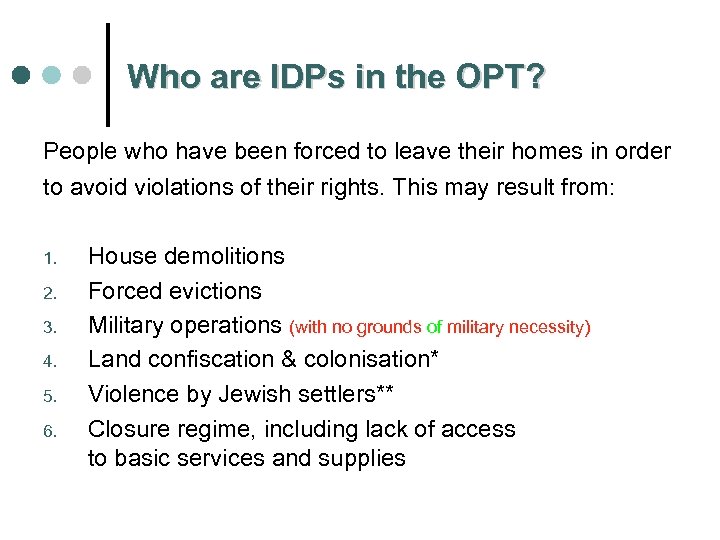 Who are IDPs in the OPT?

People who have been forced to leave their homes in order to avoid violations of their rights. This may result from:

1. House demolitions
2. Forced evictions
3. Military operations (with no grounds of military necessity)
4. Land confiscation & colonisation*
5. Violence by Jewish settlers**
6. Closure regime, including lack of access to basic services and supplies